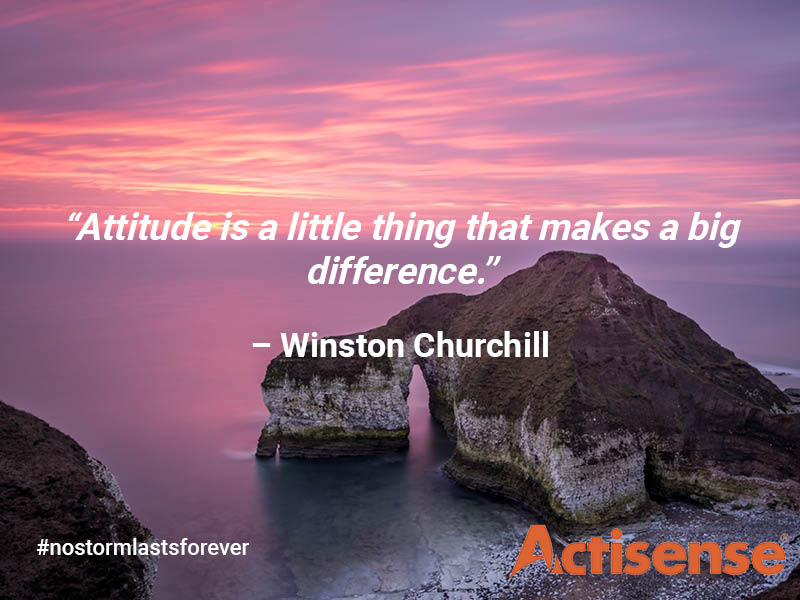 “Attitude is a little thing that makes a big difference.”

– Winston Churchill

#nostormlastsforever

Actisense®